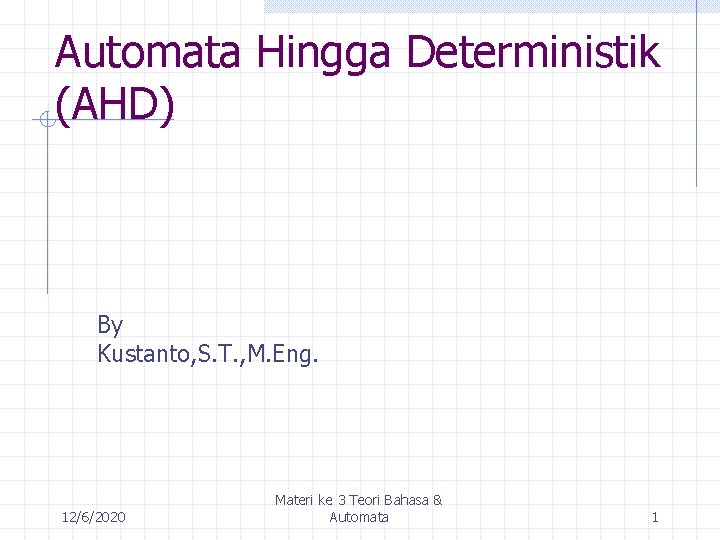 Automata Hingga Deterministik (AHD)

By
Kustanto,S.T.,M.Eng.

12/6/2020

Materi ke 3 Teori Bahasa & Automata

1